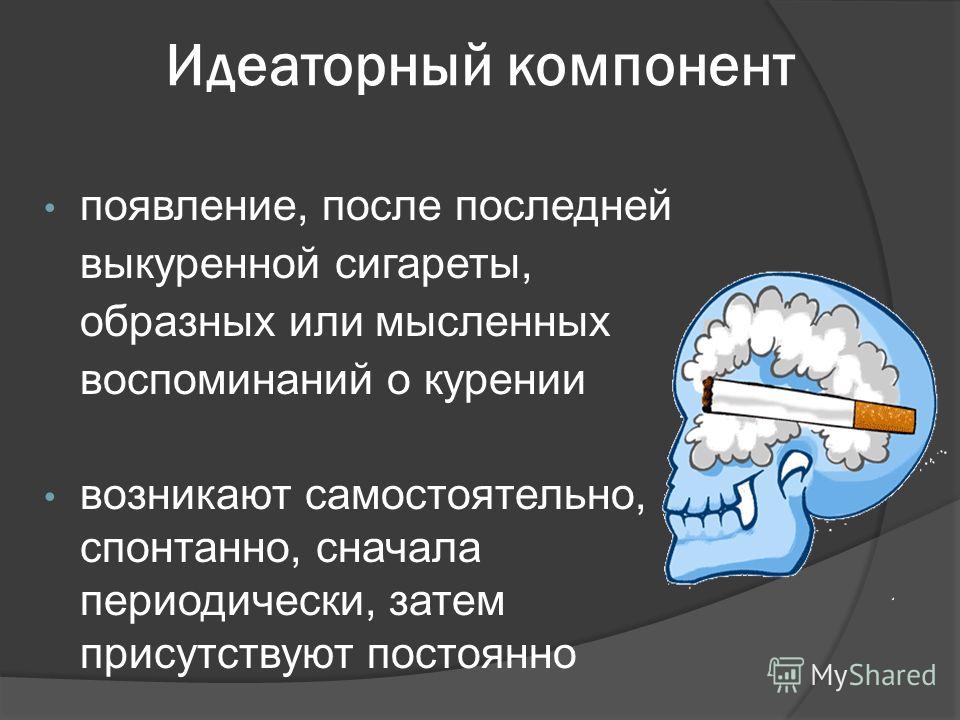 Идеаторный компонент

• появление, после последней выкуренной сигареты, образных или мысленных воспоминаний о курении

• возникают самостоятельно, спонтанно, сначала периодически, затем присутствуют постоянно

MyShared